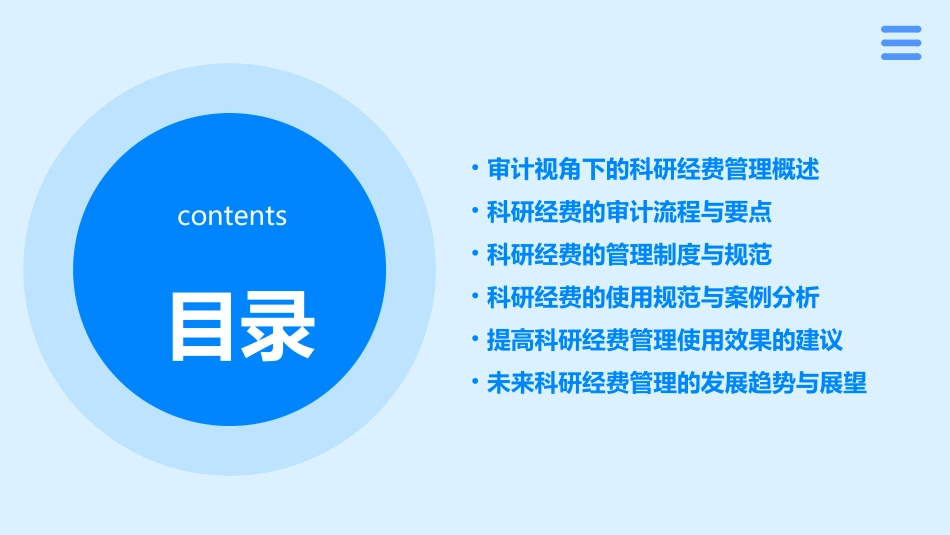 contents

目录

• 审计视角下的科研经费管理概述
• 科研经费的审计流程与要点
• 科研经费的管理制度与规范
• 科研经费的使用规范与案例分析
• 提高科研经费管理使用效果的建议
• 未来科研经费管理的发展趋势与展望